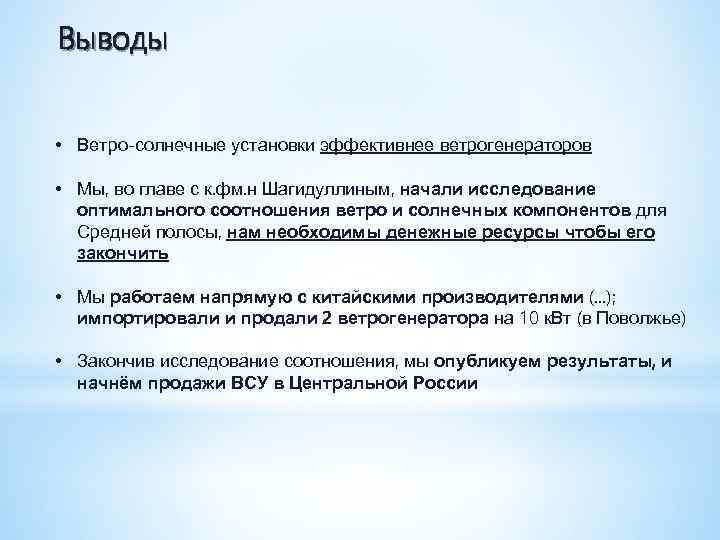 Выводы

• Ветро-солнечные установки эффективнее ветрогенераторов

• Мы, во главе с к.фм.н Шагидуллиным, начали исследование оптимального соотношения ветро и солнечных компонентов для Средней полосы, нам необходимы денежные ресурсы чтобы его закончить

• Мы работаем напрямую с китайскими производителями (...); импортировали и продали 2 ветрогенератора на 10 кВт (в Поволжье)

• Закончив исследование соотношения, мы опубликуем результаты, и начнём продажи ВСУ в Центральной России